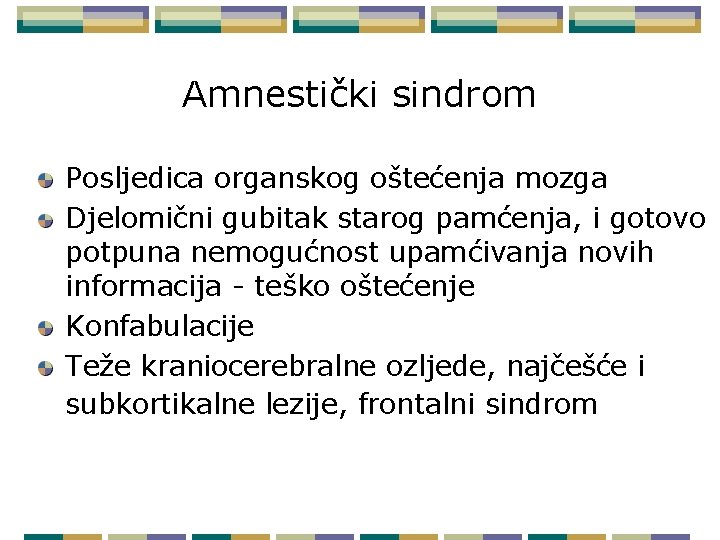 Amnestički sindrom

Posljedica organskog oštećenja mozga

Djelomični gubitak starog pamćenja, i gotovo potpuna nemogućnost upamćivanja novih informacija - teško oštećenje

Konfabulacije

Teže kraniocerebralne ozljede, najčešće i subkortikalne lezije, frontalni sindrom